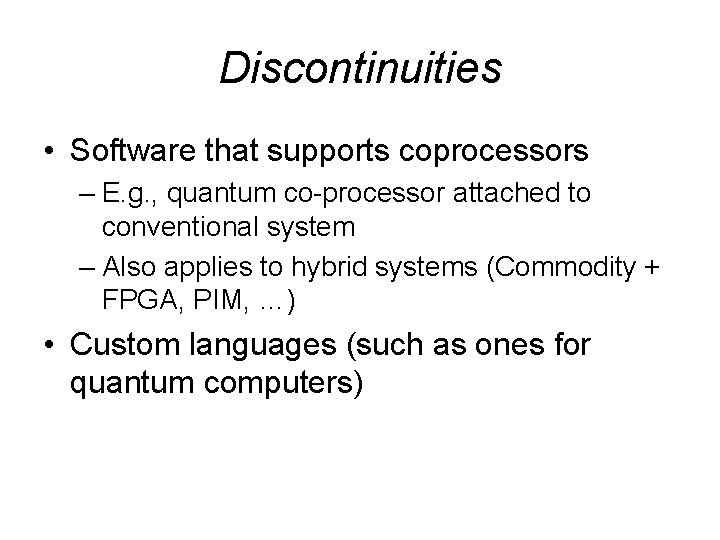 Discontinuities

• Software that supports coprocessors
– E.g., quantum co-processor attached to conventional system
– Also applies to hybrid systems (Commodity + FPGA, PIM, …)

• Custom languages (such as ones for quantum computers)